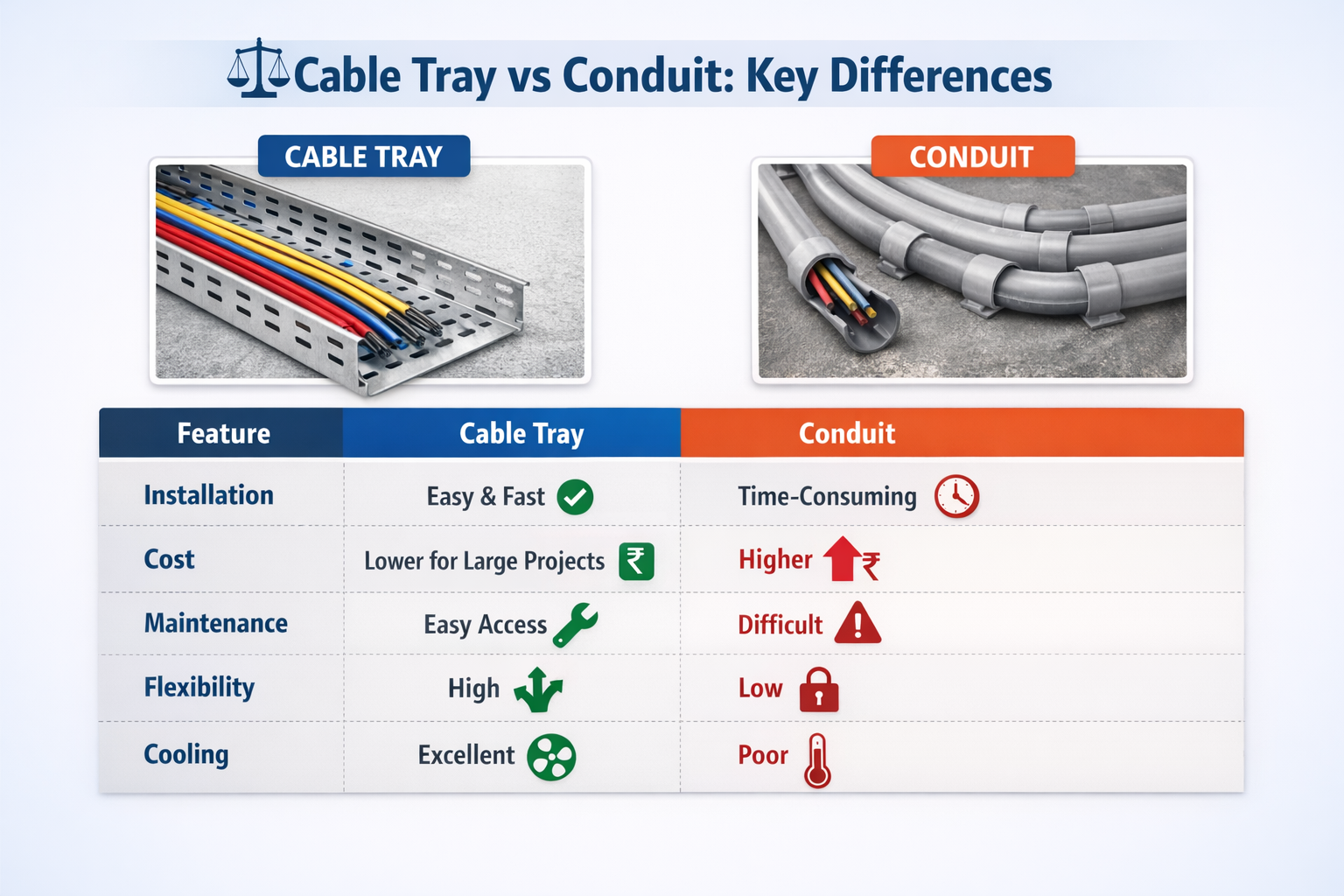 Cable Tray vs Conduit: Key Differences

CABLE TRAY

CONDUIT

| Feature | Cable Tray | Conduit |
|---|---|---|
| Installation | Easy & Fast | Time-Consuming |
| Cost | Lower for Large Projects ₹ | Higher ₹ |
| Maintenance | Easy Access | Difficult |
| Flexibility | High | Low |
| Cooling | Excellent | Poor |